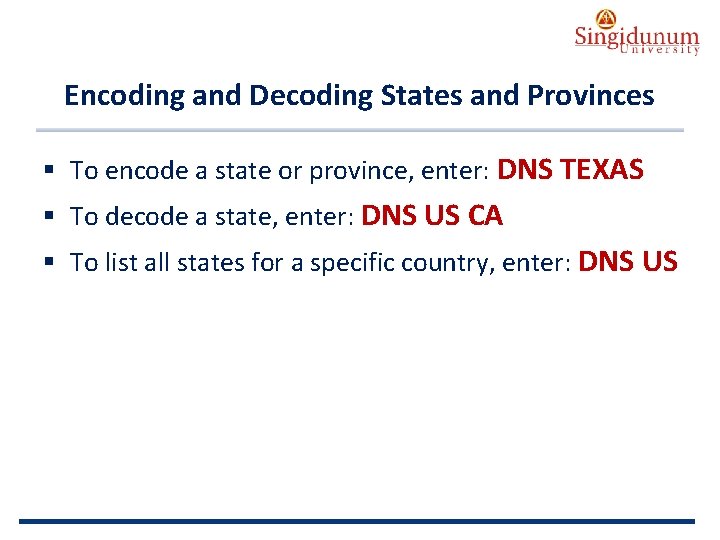 Singidunum
University

Encoding and Decoding States and Provinces

▪ To encode a state or province, enter: DNS TEXAS
▪ To decode a state, enter: DNS US CA
▪ To list all states for a specific country, enter: DNS US